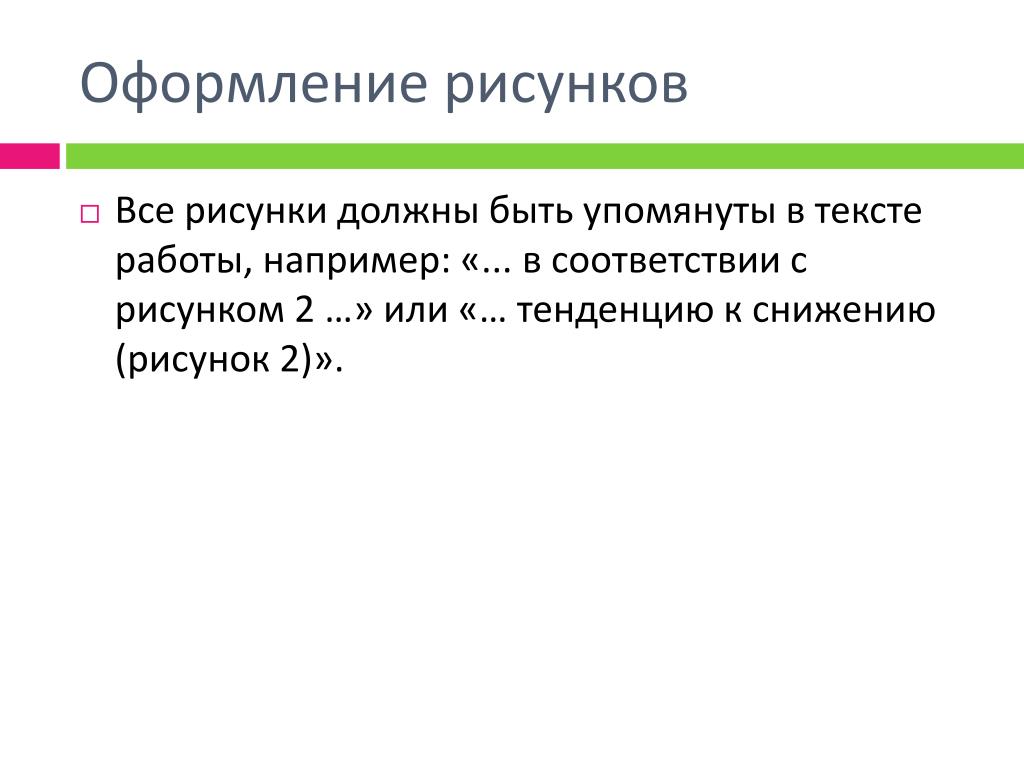 Оформление рисунков

□ Все рисунки должны быть упомянуты в тексте работы, например: «... в соответствии с рисунком 2 …» или «… тенденцию к снижению (рисунок 2)».